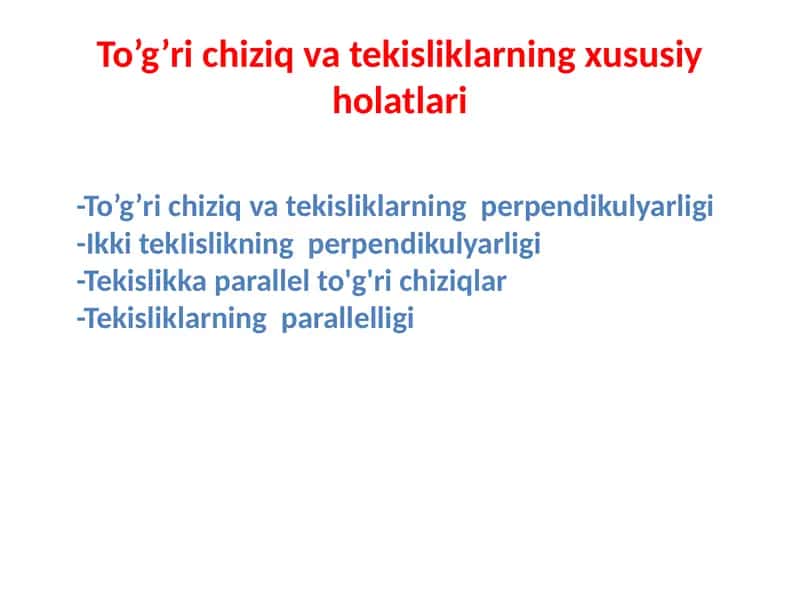 To’g’ri chiziq va tekisliklarning xususiy holatlari

-To’g’ri chiziq va tekisliklarning perpendikulyarligi
-Ikki teklislikning perpendikulyarligi
-Tekislikka parallel to'g'ri chiziqlar
-Tekisliklarning parallelligi